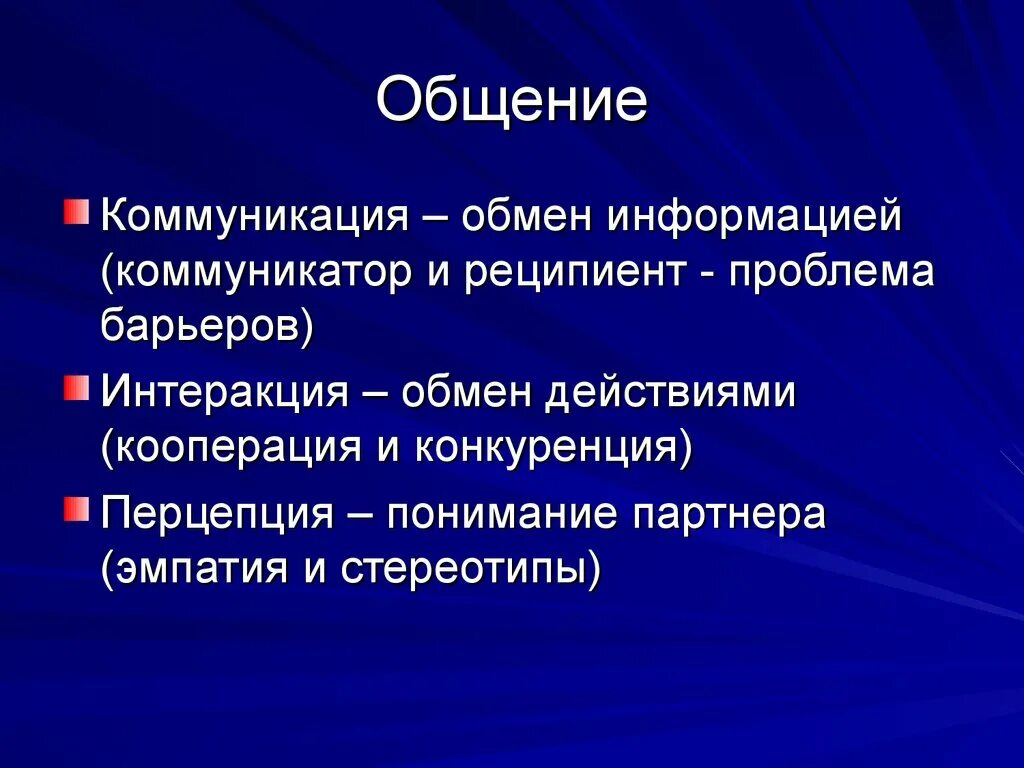 Общение

Коммуникация – обмен информацией (коммуникатор и реципиент - проблема барьеров)

Интеракция – обмен действиями (кооперация и конкуренция)

Перцепция – понимание партнера (эмпатия и стереотипы)